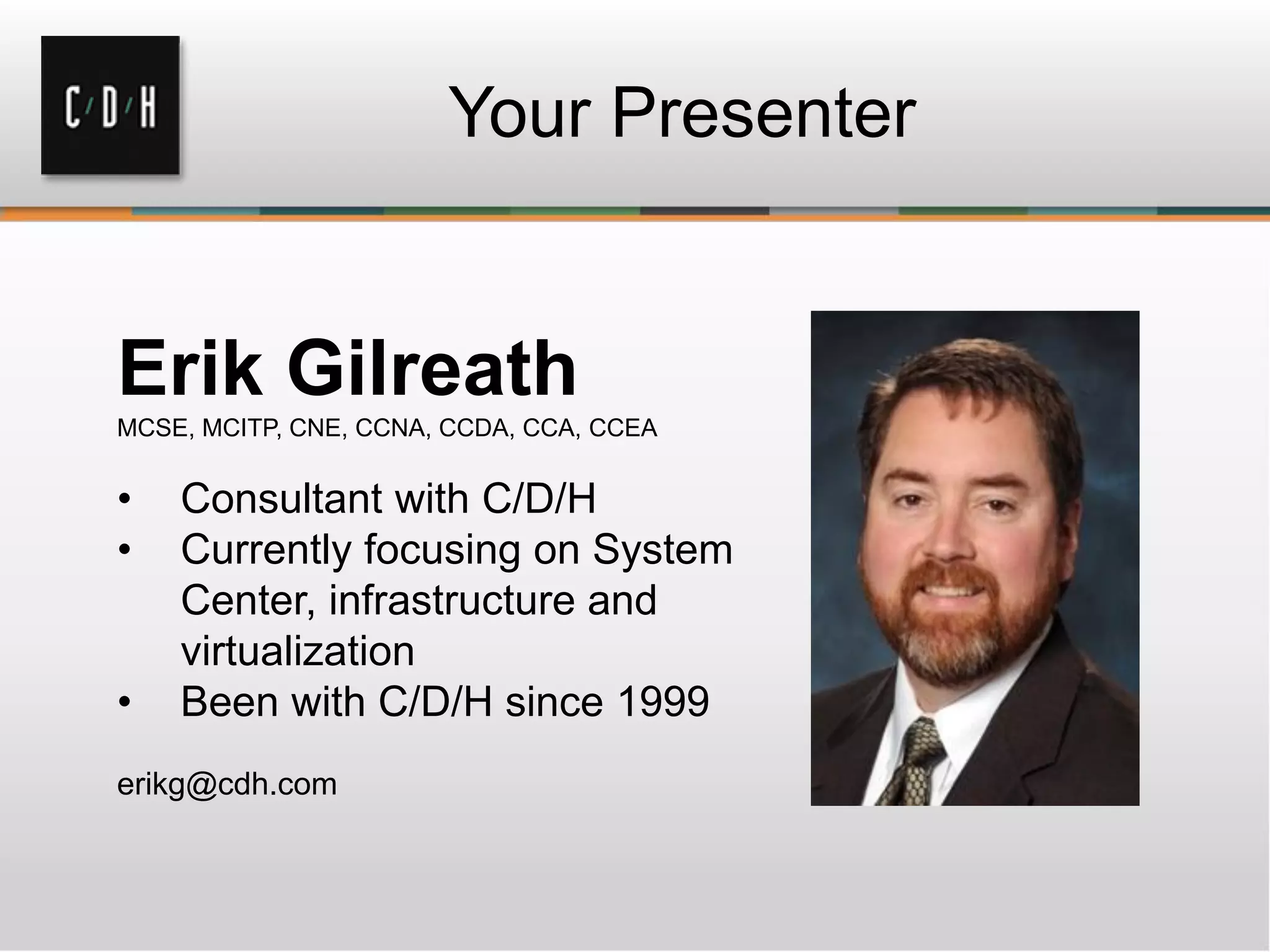 C/D/H

Your Presenter

Erik Gilreath
MCSE, MCITP, CNE, CCNA, CCDA, CCA, CCEA

• Consultant with C/D/H
• Currently focusing on System Center, infrastructure and virtualization
• Been with C/D/H since 1999

erikg@cdh.com